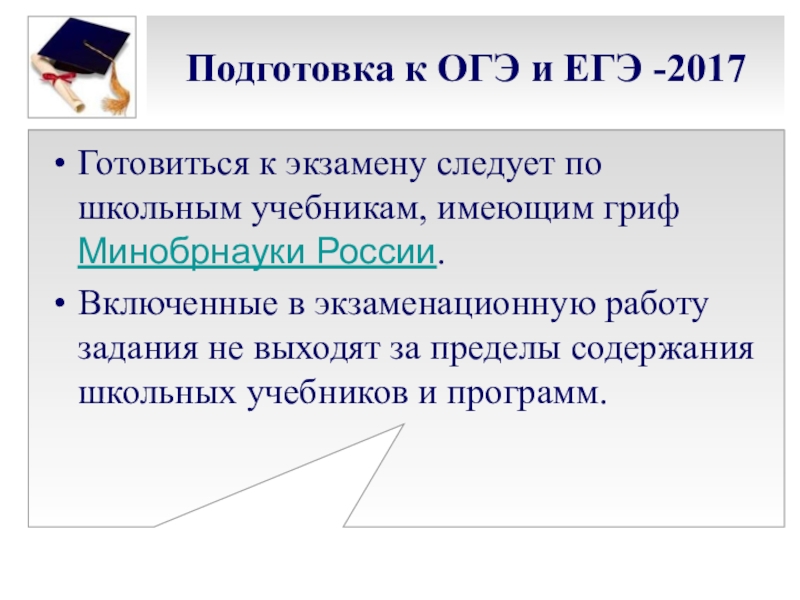 Подготовка к ОГЭ и ЕГЭ -2017

• Готовиться к экзамену следует по школьным учебникам, имеющим гриф Минобрнауки России.

• Включенные в экзаменационную работу задания не выходят за пределы содержания школьных учебников и программ.